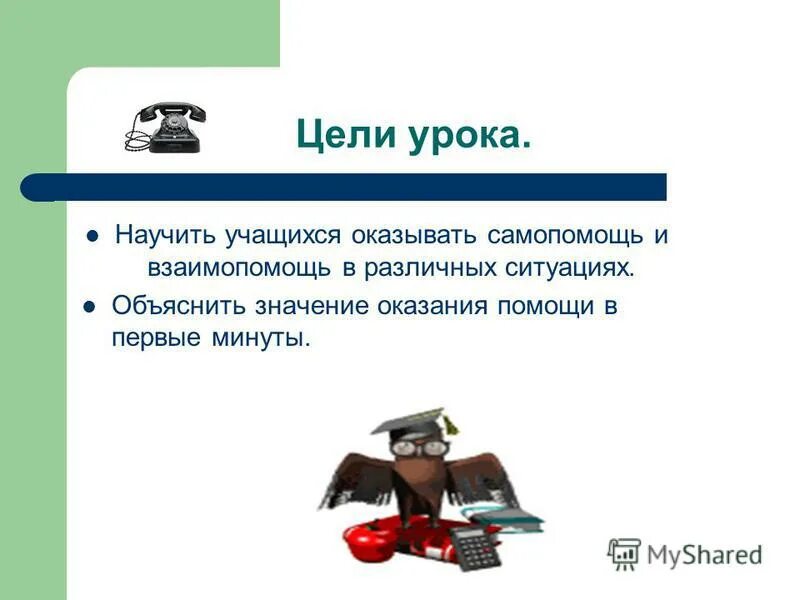 Цели урока.

- Научить учащихся оказывать самопомощь и взаимопомощь в различных ситуациях.
- Объяснить значение оказания помощи в первые минуты.

MyShared